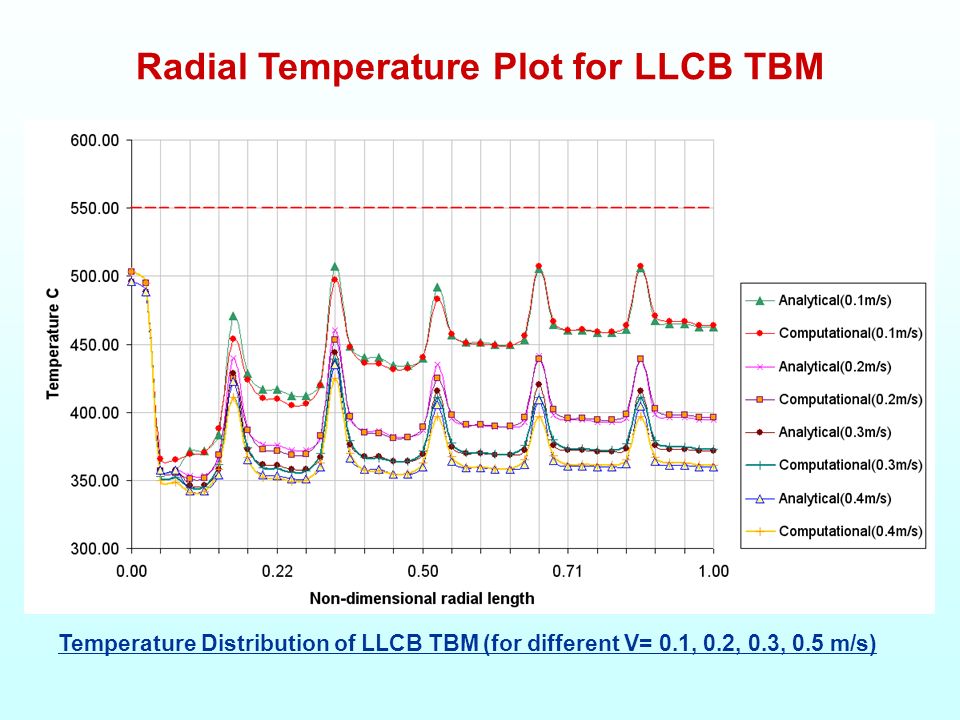 Radial Temperature Plot for LLCB TBM

600.00
550.00
500.00
450.00
400.00
350.00
300.00

Temperature C

0.00
0.22
0.50
0.71
1.00

Non-dimensional radial length

Analytical(0.1m/s)
Computational(0.1m/s)
Analytical(0.2m/s)
Computational(0.2m/s)
Analytical(0.3m/s)
Computational(0.3m/s)
Analytical(0.4m/s)
Computational(0.4m/s)

Temperature Distribution of LLCB TBM (for different V= 0.1, 0.2, 0.3, 0.5 m/s)